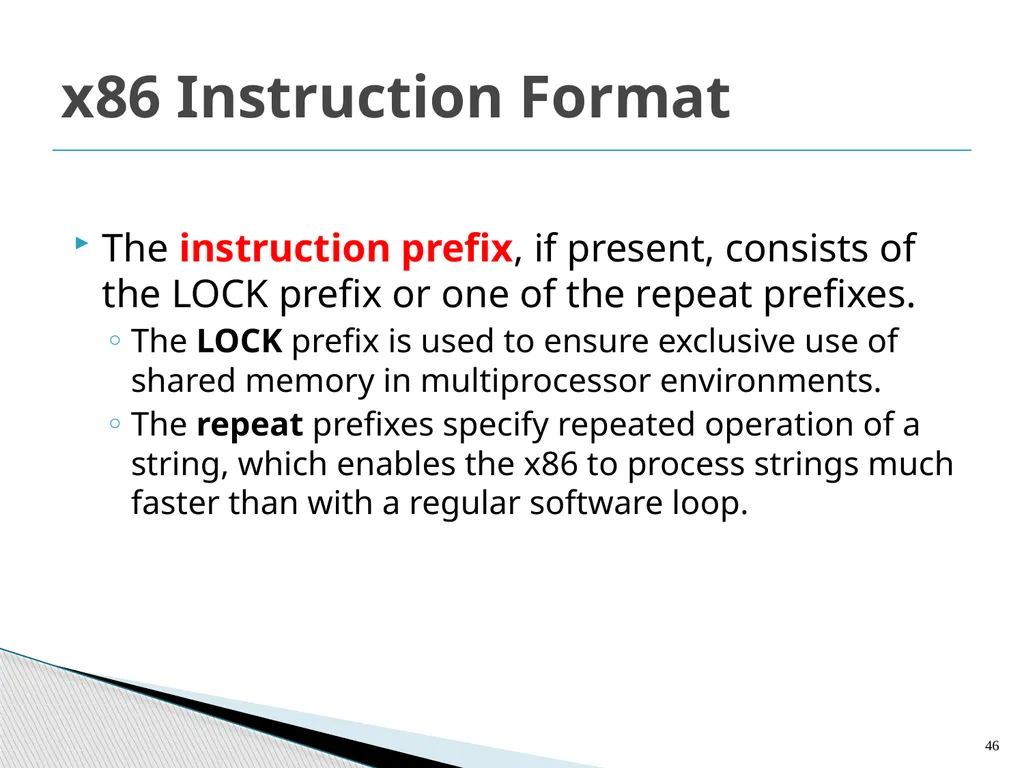 x86 Instruction Format

The instruction prefix, if present, consists of the LOCK prefix or one of the repeat prefixes.

◦ The LOCK prefix is used to ensure exclusive use of shared memory in multiprocessor environments.

◦ The repeat prefixes specify repeated operation of a string, which enables the x86 to process strings much faster than with a regular software loop.

46